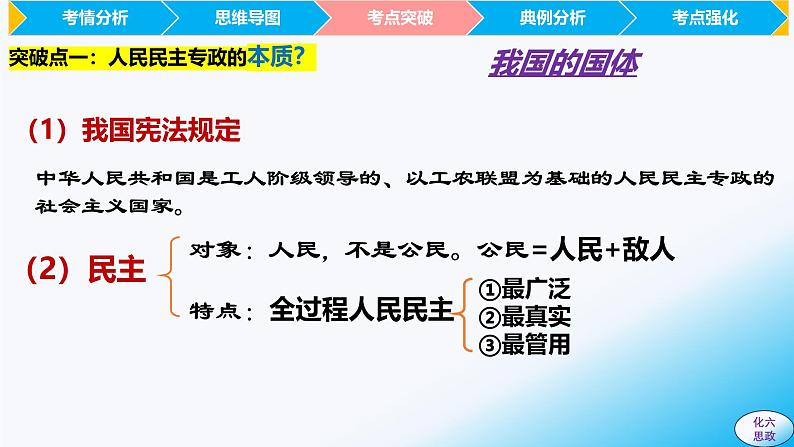 考情分析 思维导图 考点突破 典例分析 考点强化

突破点一：人民民主专政的本质？

我国的国体

（1）我国宪法规定

中华人民共和国是工人阶级领导的、以工农联盟为基础的人民民主专政的社会主义国家。

（2）民主

对象：人民，不是公民。公民=人民+敌人

特点：全过程人民民主

①最广泛
②最真实
③最管用

化六思政